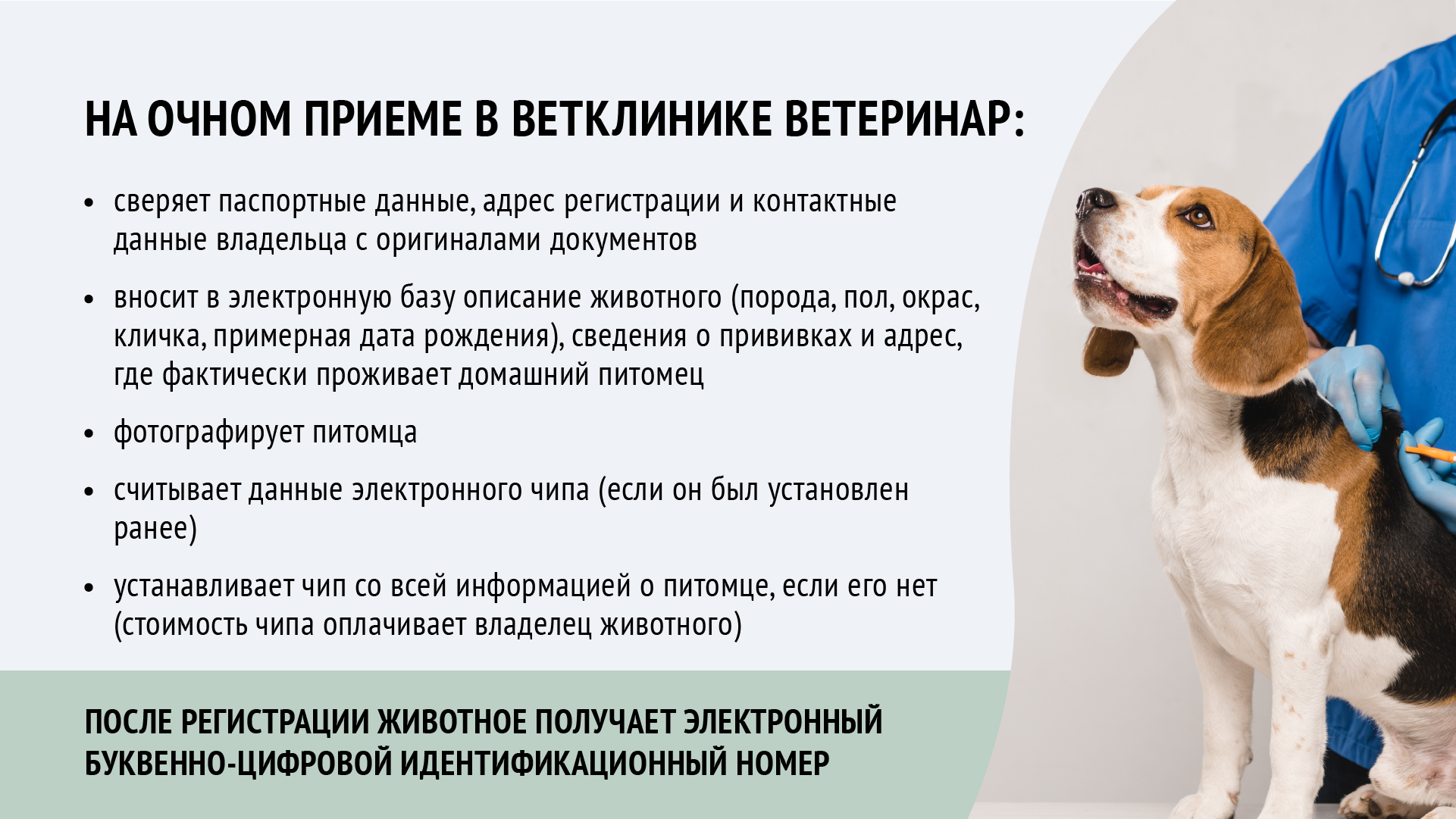 НА ОЧНОМ ПРИЕМЕ В ВЕТКЛИНИКЕ ВЕТЕРИНАР:

• сверяет паспортные данные, адрес регистрации и контактные данные владельца с оригиналами документов

• вносит в электронную базу описание животного (порода, пол, окрас, кличка, примерная дата рождения), сведения о прививках и адрес, где фактически проживает домашний питомец

• фотографирует питомца

• считывает данные электронного чипа (если он был установлен ранее)

• устанавливает чип со всей информацией о питомце, если его нет (стоимость чипа оплачивает владелец животного)

ПОСЛЕ РЕГИСТРАЦИИ ЖИВОТНОЕ ПОЛУЧАЕТ ЭЛЕКТРОННЫЙ БУКВЕННО-ЦИФРОВОЙ ИДЕНТИФИКАЦИОННЫЙ НОМЕР